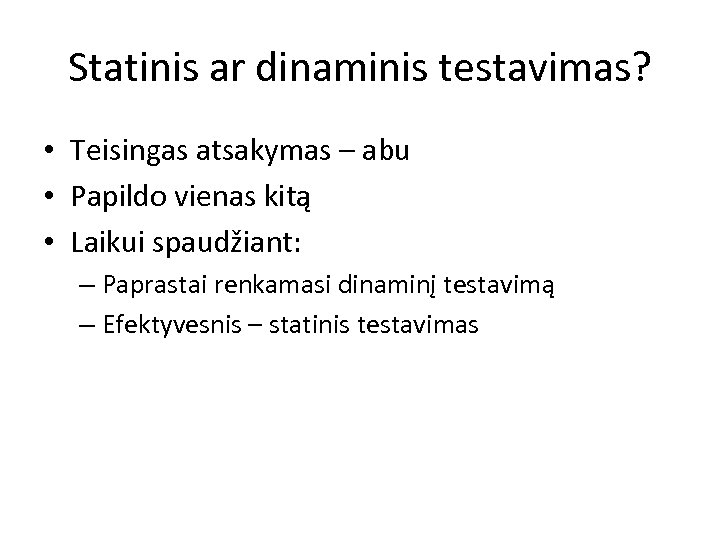 Statinis ar dinaminis testavimas?

• Teisingas atsakymas – abu
• Papildo vienas kitą
• Laikui spaudžiant:
  – Paprastai renkamasi dinaminį testavimą
  – Efektyvesnis – statinis testavimas